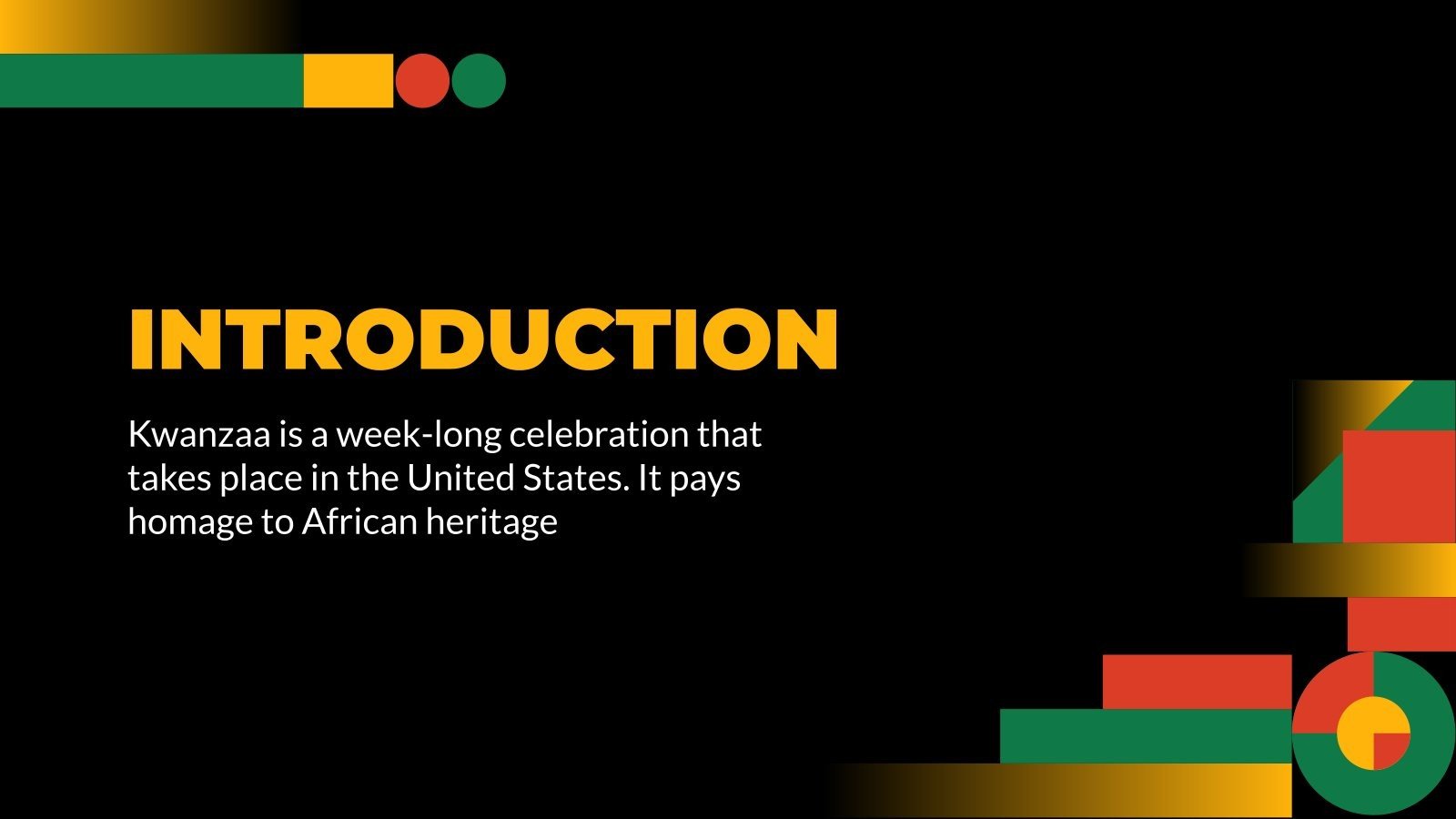 INTRODUCTION

Kwanzaa is a week-long celebration that takes place in the United States. It pays homage to African heritage